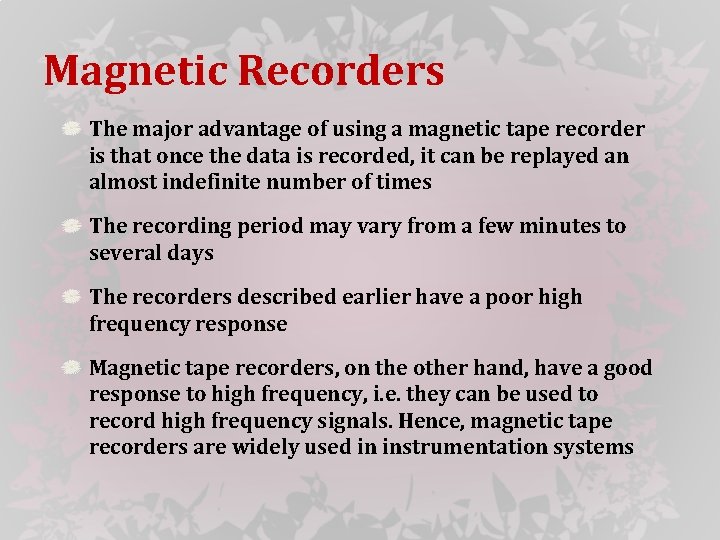 Magnetic Recorders

The major advantage of using a magnetic tape recorder is that once the data is recorded, it can be replayed an almost indefinite number of times

The recording period may vary from a few minutes to several days

The recorders described earlier have a poor high frequency response

Magnetic tape recorders, on the other hand, have a good response to high frequency, i.e. they can be used to record high frequency signals. Hence, magnetic tape recorders are widely used in instrumentation systems